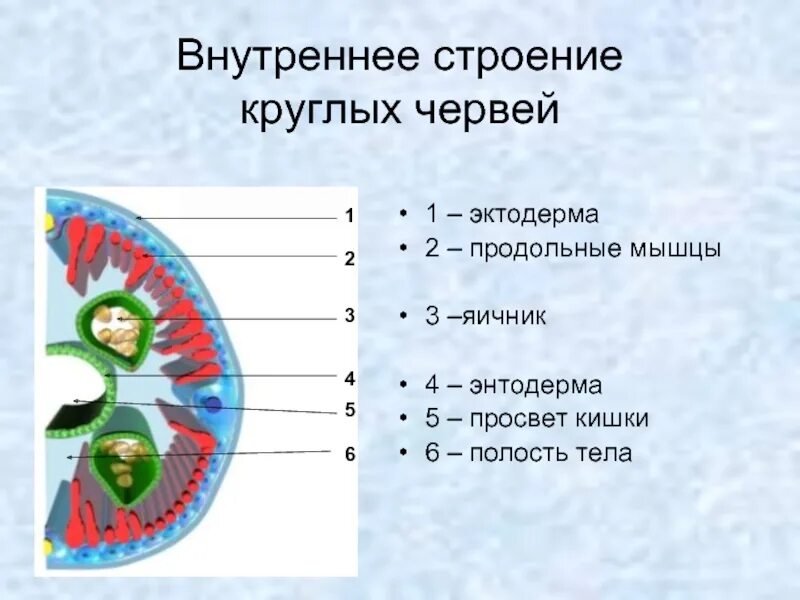 Внутреннее строение круглых червей

1
2
3
4
5
6

• 1 – эктодерма
• 2 – продольные мышцы

• 3 –яичник

• 4 – энтодерма
• 5 – просвет кишки
• 6 – полость тела